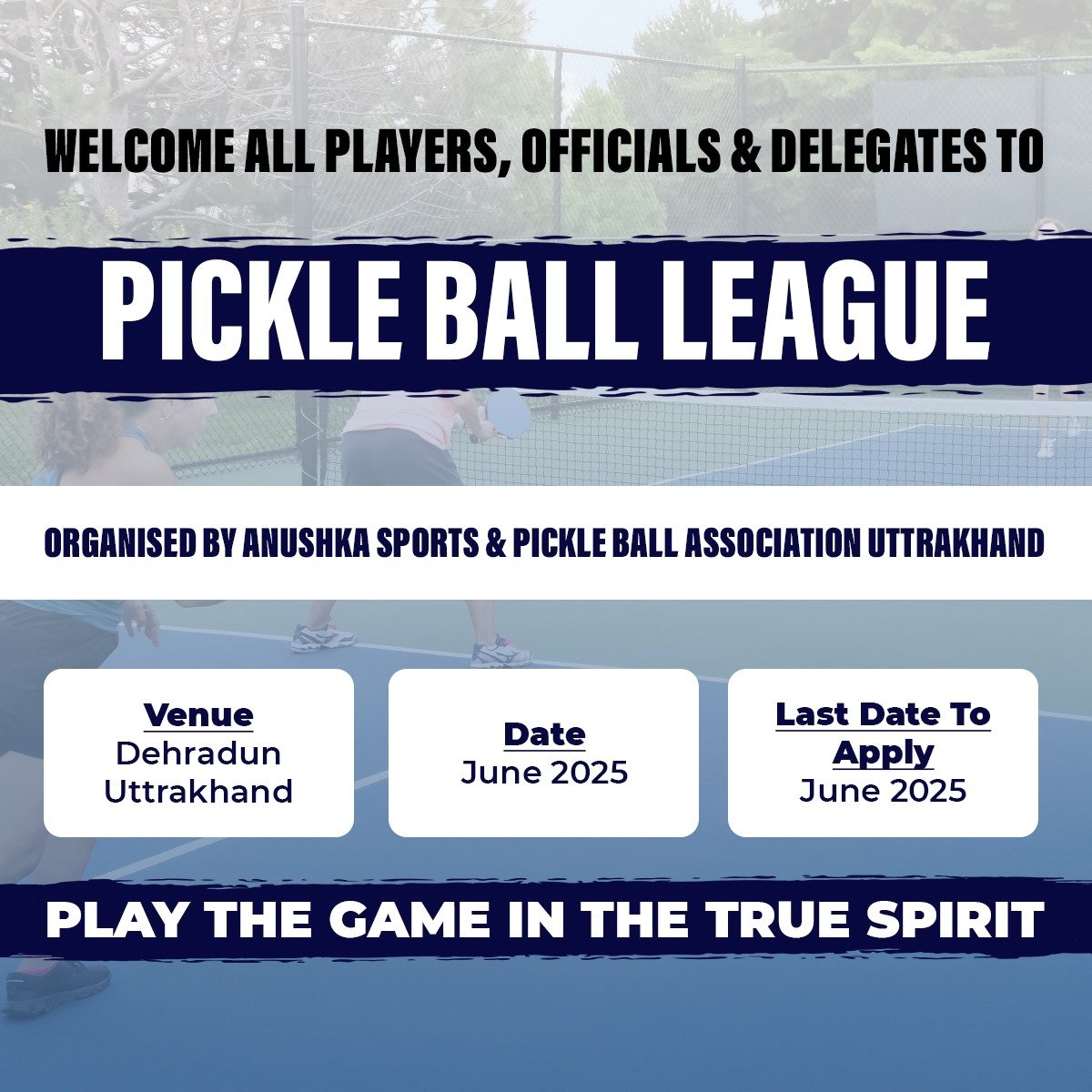 WELCOME ALL PLAYERS, OFFICIALS & DELEGATES TO

PICKLE BALL LEAGUE

ORGANISED BY ANUSHKA SPORTS & PICKLE BALL ASSOCIATION UTTRAKHAND

Venue
Dehradun
Uttrakhand

Date
June 2025

Last Date To Apply
June 2025

PLAY THE GAME IN THE TRUE SPIRIT